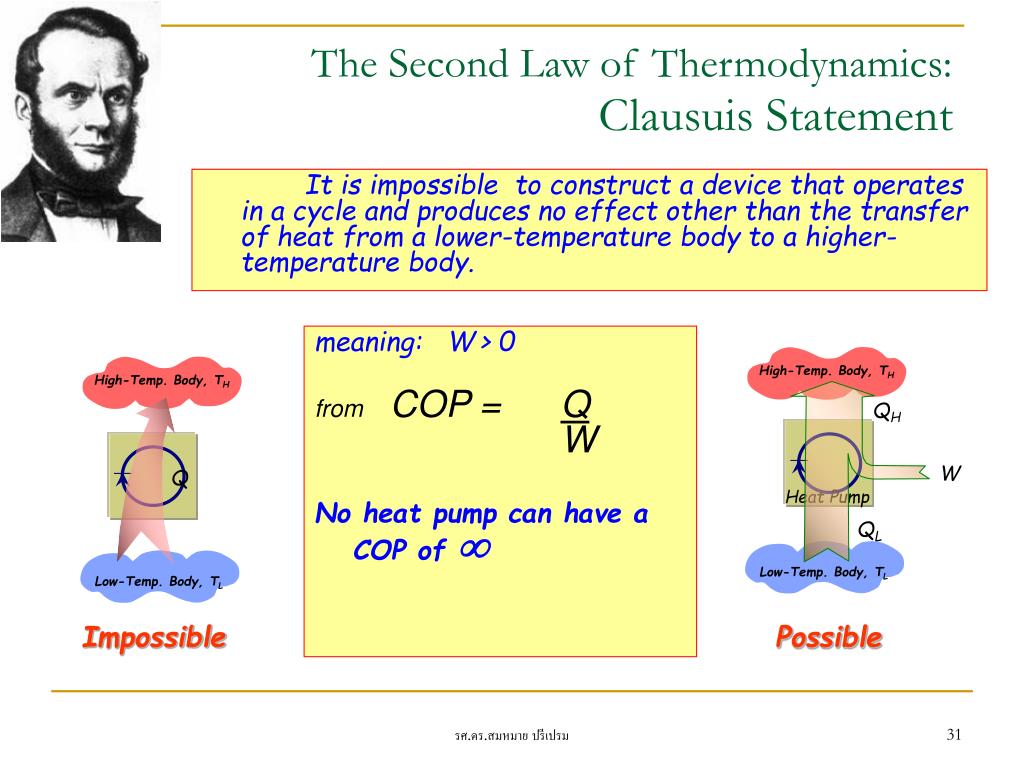 The Second Law of Thermodynamics: Clausuis Statement

It is impossible to construct a device that operates in a cycle and produces no effect other than the transfer of heat from a lower-temperature body to a higher-temperature body.

High-Temp. Body, $T_H$

Q

Low-Temp. Body, $T_L$

Impossible

meaning: W > 0

from $COP = \frac{Q}{W}$

No heat pump can have a COP of $\infty$

High-Temp. Body, $T_H$

$Q_H$

W

Heat Pump

$Q_L$

Low-Temp. Body, $T_L$

Possible

รศ.ดร.สมหมาย ปรีเปรม

31